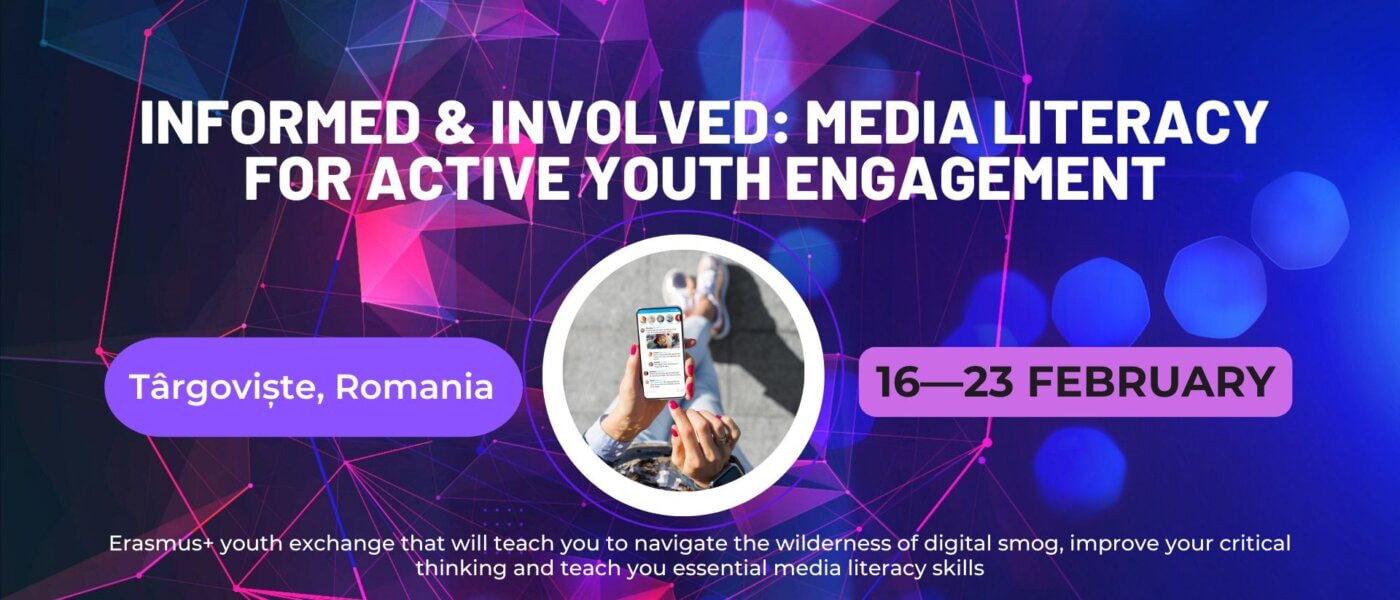 INFORMED & INVOLVED: MEDIA LITERACY FOR ACTIVE YOUTH ENGAGEMENT

Târgoviște, Romania

16—23 FEBRUARY

Erasmus+ youth exchange that will teach you to navigate the wilderness of digital smog, improve your critical thinking and teach you essential media literacy skills